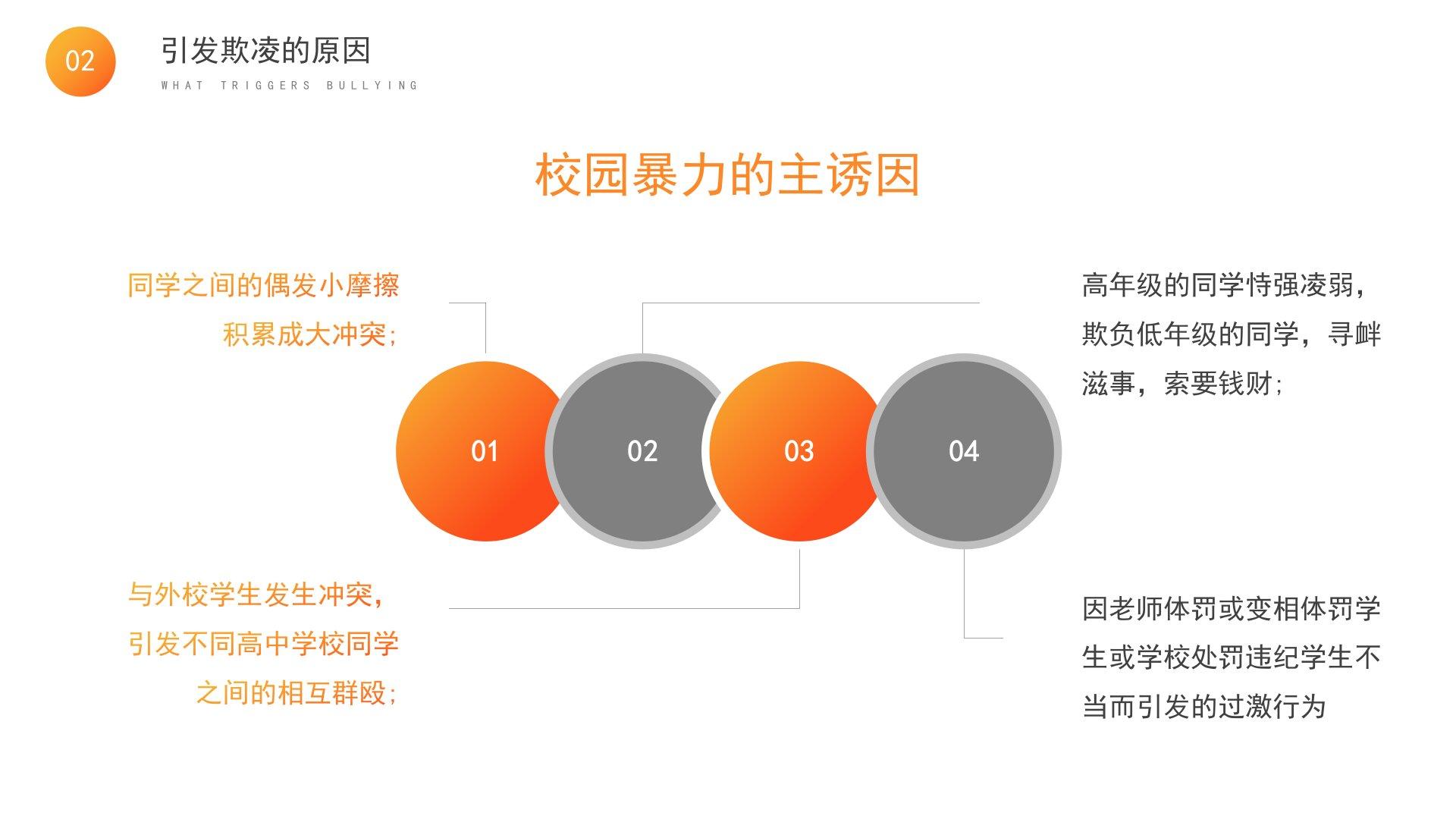 02

引发欺凌的原因

WHAT TRIGGERS BULLYING

校园暴力的主诱因

同学之间的偶发小摩擦积累成大冲突；

高年级的同学恃强凌弱，欺负低年级的同学，寻衅滋事，索要钱财；

01

02

03

04

与外校学生发生冲突，引发不同高中学校同学之间的相互群殴；

因老师体罚或变相体罚学生或学校处罚违纪学生不当而引发的过激行为